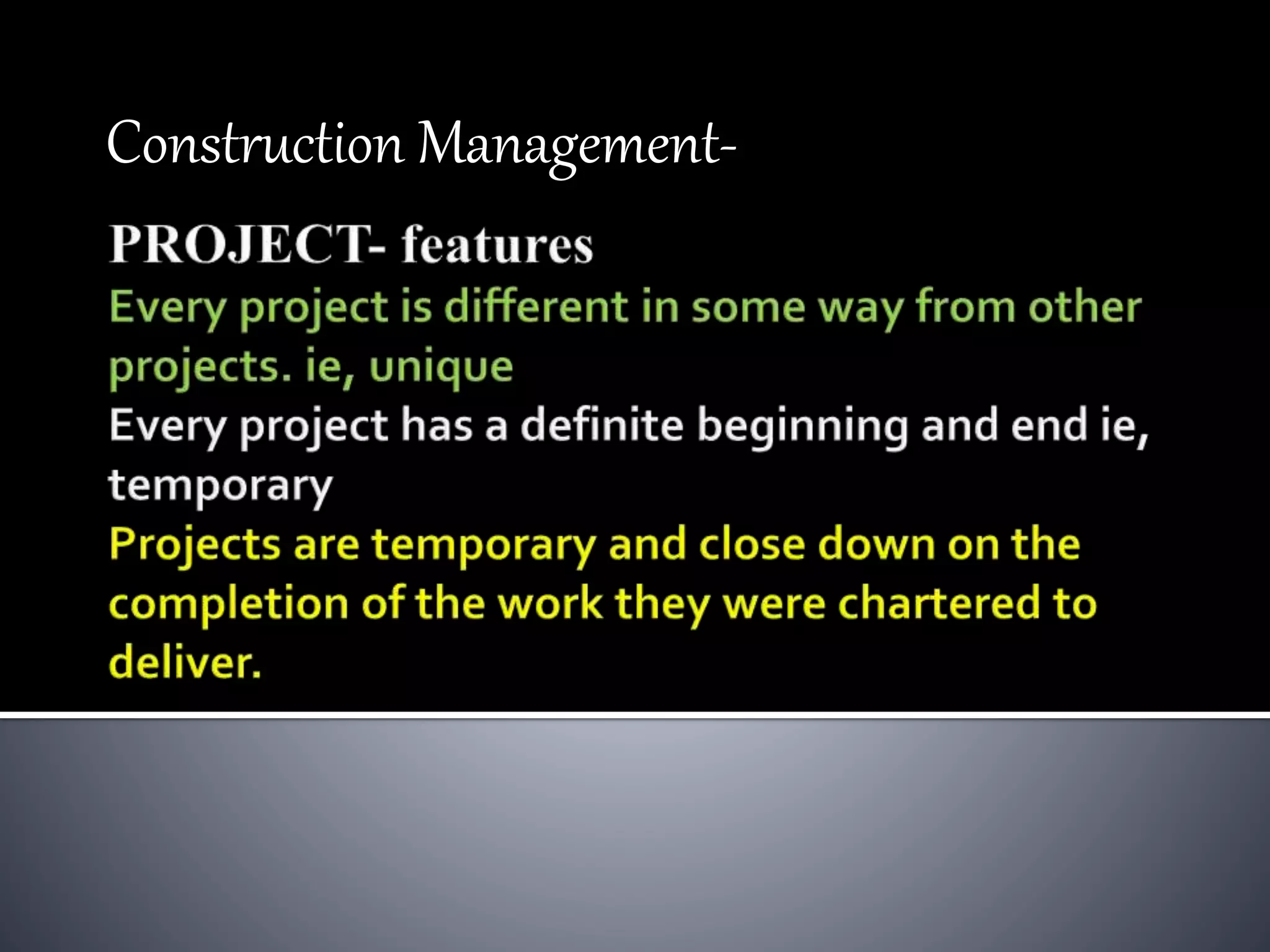 Construction Management-

PROJECT- features

Every project is different in some way from other projects. ie, unique

Every project has a definite beginning and end ie, temporary

Projects are temporary and close down on the completion of the work they were chartered to deliver.